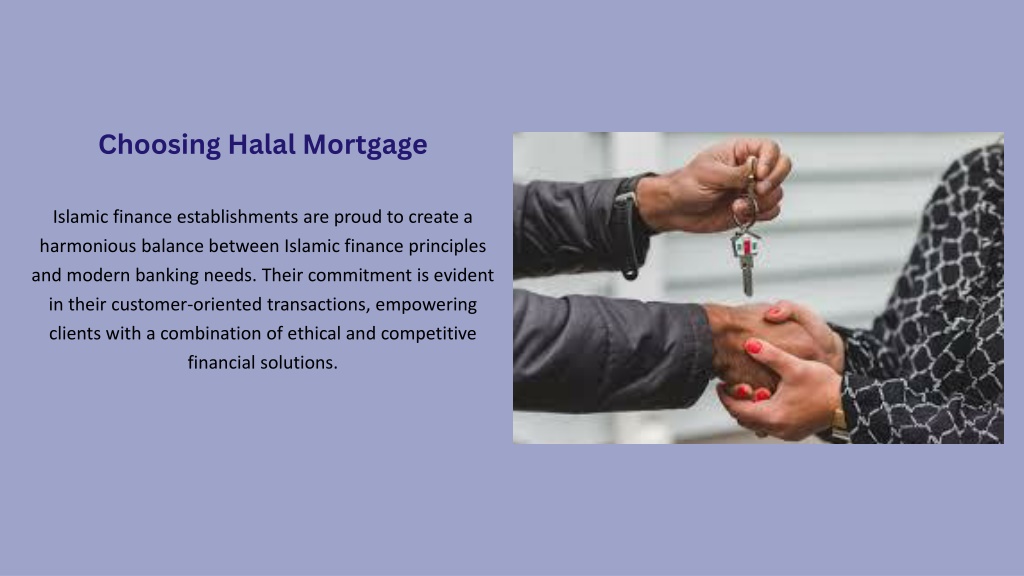 Choosing Halal Mortgage

Islamic finance establishments are proud to create a harmonious balance between Islamic finance principles and modern banking needs. Their commitment is evident in their customer-oriented transactions, empowering clients with a combination of ethical and competitive financial solutions.